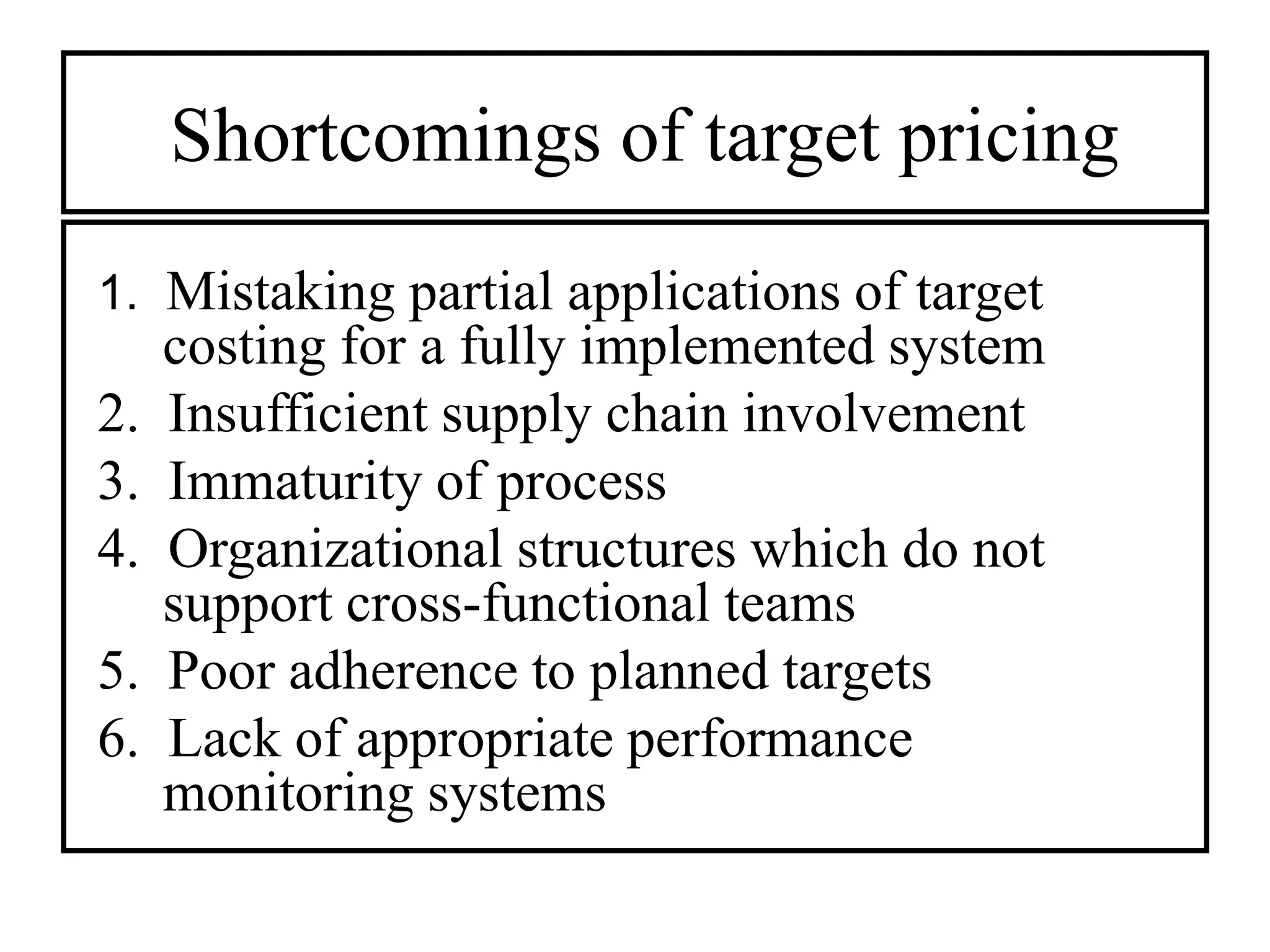 Shortcomings of target pricing

1. Mistaking partial applications of target costing for a fully implemented system
2. Insufficient supply chain involvement
3. Immaturity of process
4. Organizational structures which do not support cross-functional teams
5. Poor adherence to planned targets
6. Lack of appropriate performance monitoring systems